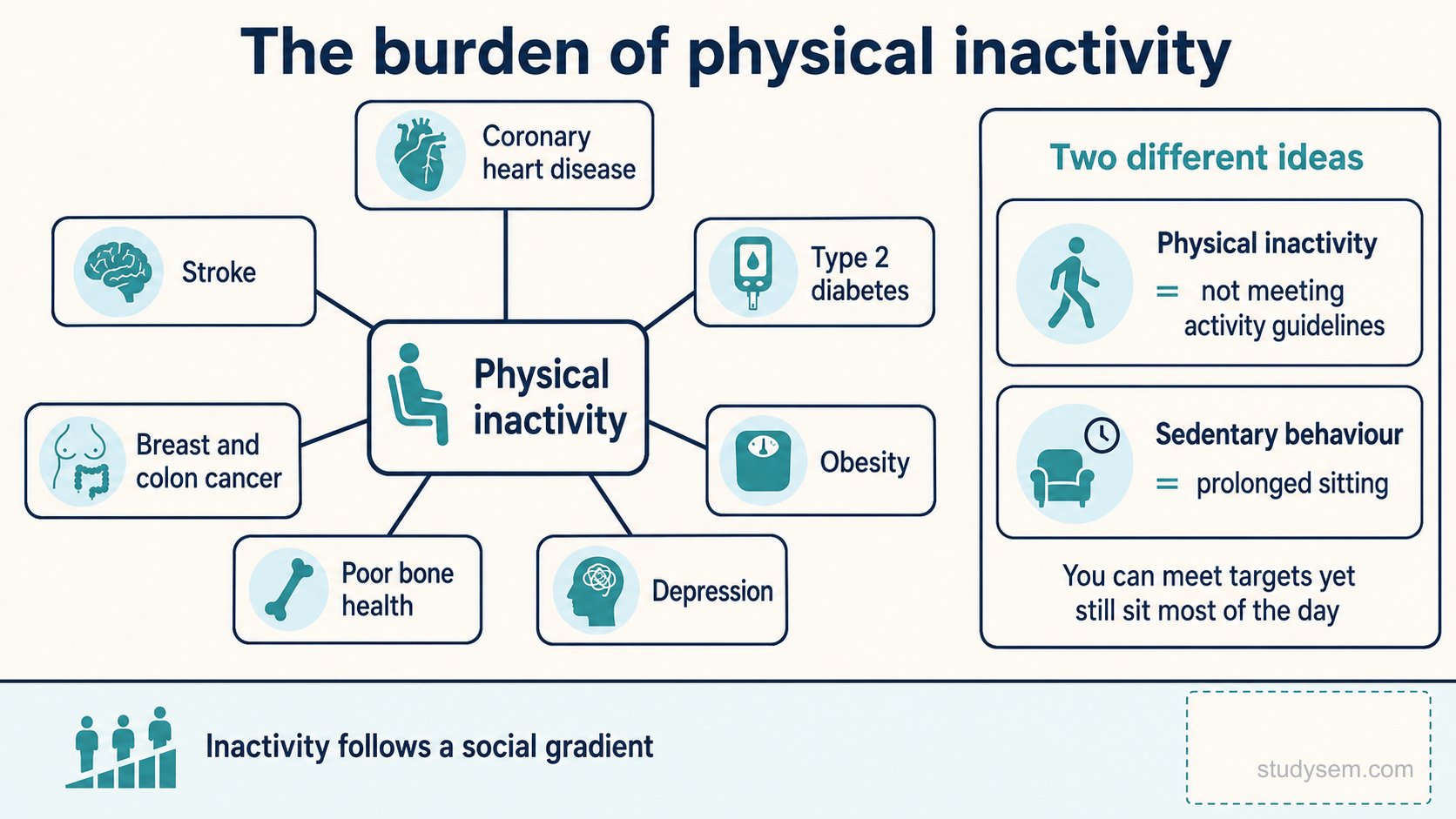 The burden of physical inactivity

Coronary heart disease

Stroke

Type 2 diabetes

Physical inactivity

Breast and colon cancer

Obesity

Poor bone health

Depression

Two different ideas

Physical inactivity
= not meeting activity guidelines

Sedentary behaviour
= prolonged sitting

You can meet targets yet still sit most of the day

Inactivity follows a social gradient

studysem.com